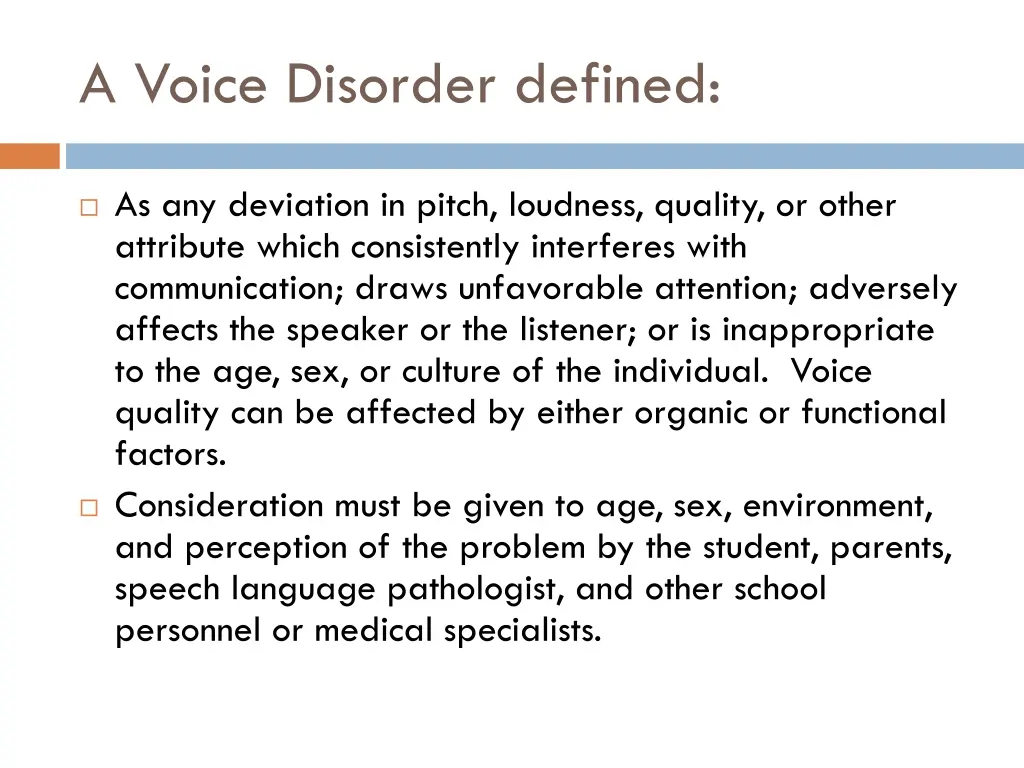 A Voice Disorder defined:

□ As any deviation in pitch, loudness, quality, or other attribute which consistently interferes with communication; draws unfavorable attention; adversely affects the speaker or the listener; or is inappropriate to the age, sex, or culture of the individual. Voice quality can be affected by either organic or functional factors.

□ Consideration must be given to age, sex, environment, and perception of the problem by the student, parents, speech language pathologist, and other school personnel or medical specialists.